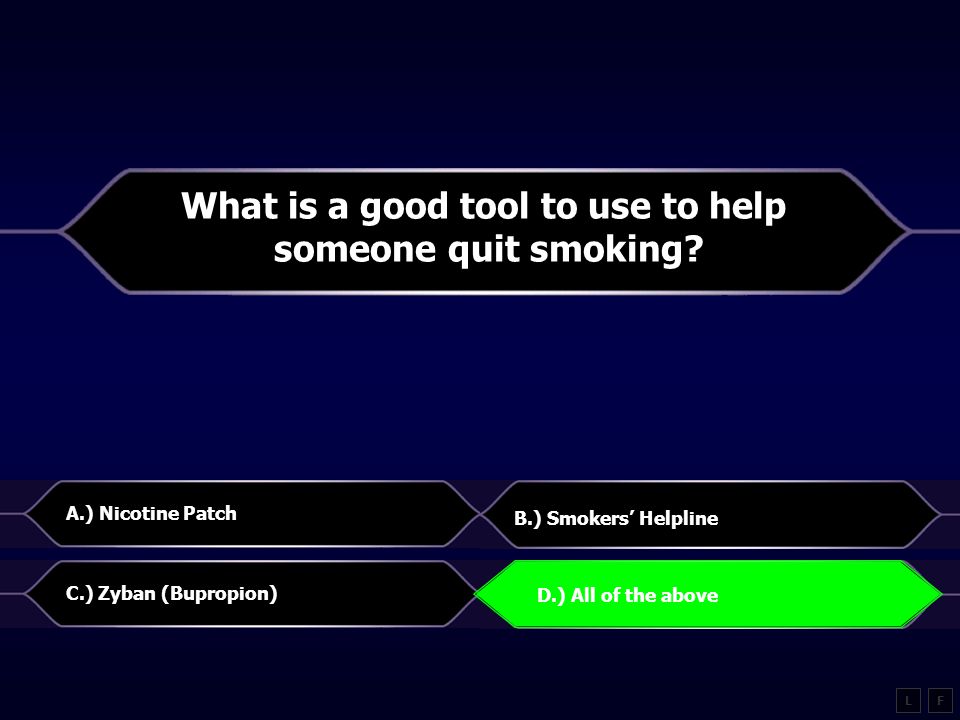 What is a good tool to use to help someone quit smoking?

A.) Nicotine Patch

B.) Smokers' Helpline

C.) Zyban (Bupropion)

D.) All of the above

L F